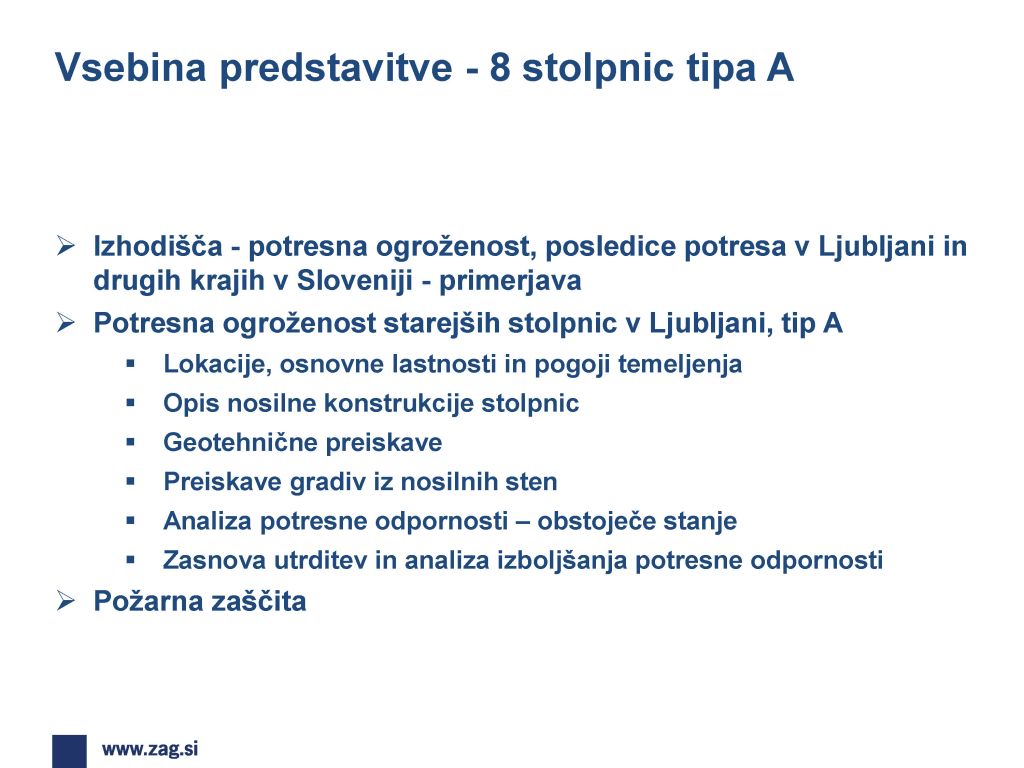 Vsebina predstavitve - 8 stolpnic tipa A

➢ Izhodišča - potresna ogroženost, posledice potresa v Ljubljani in drugih krajih v Sloveniji - primerjava
➢ Potresna ogroženost starejših stolpnic v Ljubljani, tip A
  ▪ Lokacije, osnovne lastnosti in pogoji temeljenja
  ▪ Opis nosilne konstrukcije stolpnic
  ▪ Geotehnične preiskave
  ▪ Preiskave gradiv iz nosilnih sten
  ▪ Analiza potresne odpornosti – obstoječe stanje
  ▪ Zasnova utrditev in analiza izboljšanja potresne odpornosti
➢ Požarna zaščita

www.zag.si